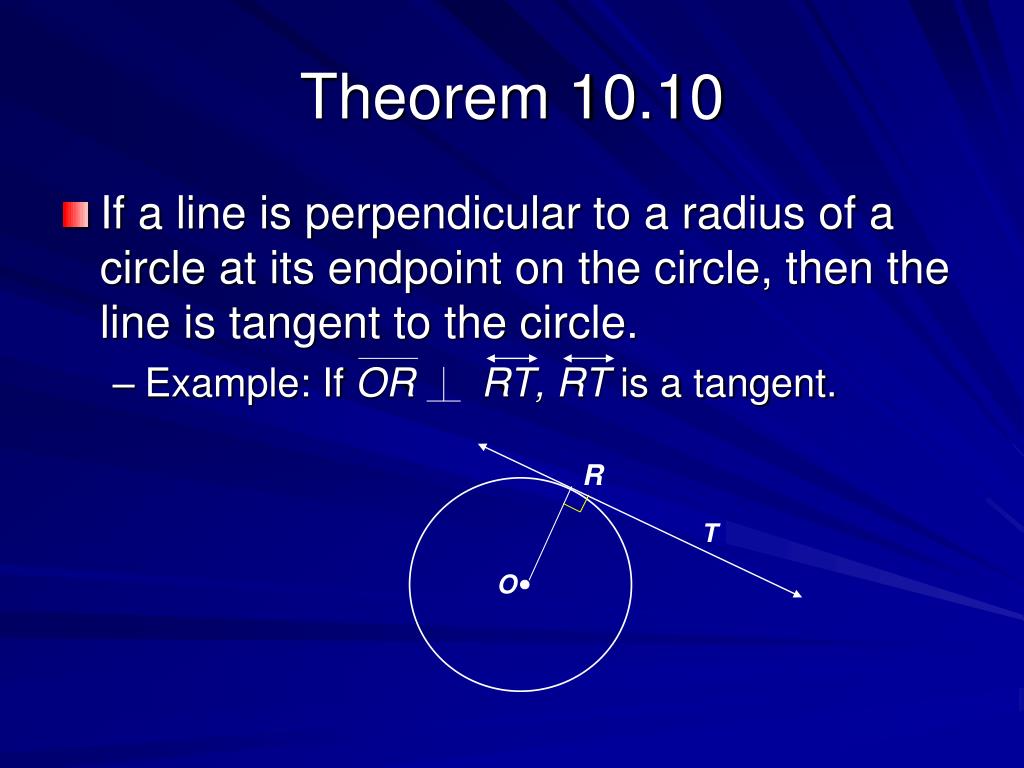 Theorem 10.10

If a line is perpendicular to a radius of a circle at its endpoint on the circle, then the line is tangent to the circle.

– Example: If $\overline{OR} \perp \overleftrightarrow{RT}$, $\overleftrightarrow{RT}$ is a tangent.

R
T
O